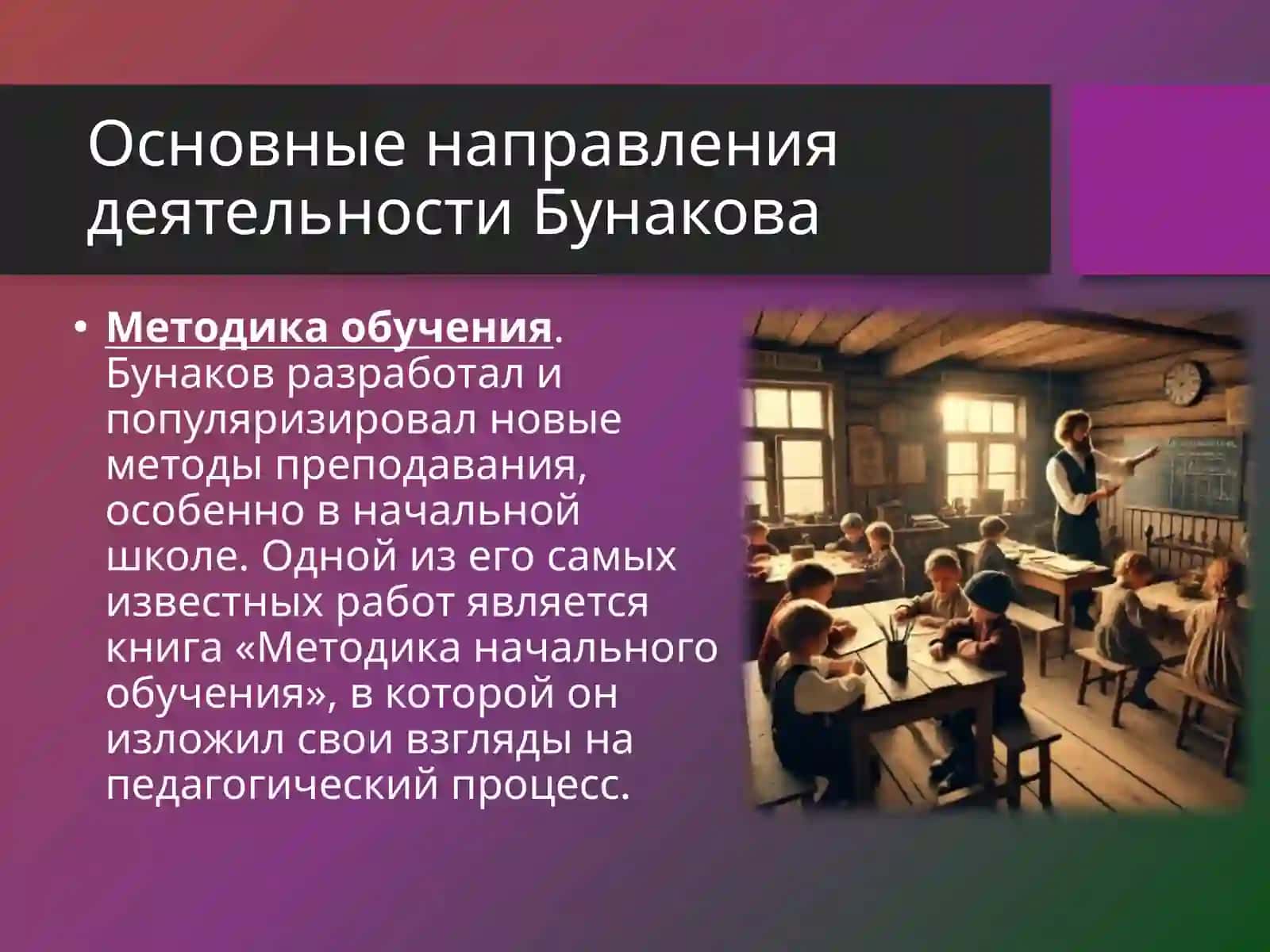 Основные направления деятельности Бунакова

• Методика обучения. Бунаков разработал и популяризировал новые методы преподавания, особенно в начальной школе. Одной из его самых известных работ является книга «Методика начального обучения», в которой он изложил свои взгляды на педагогический процесс.